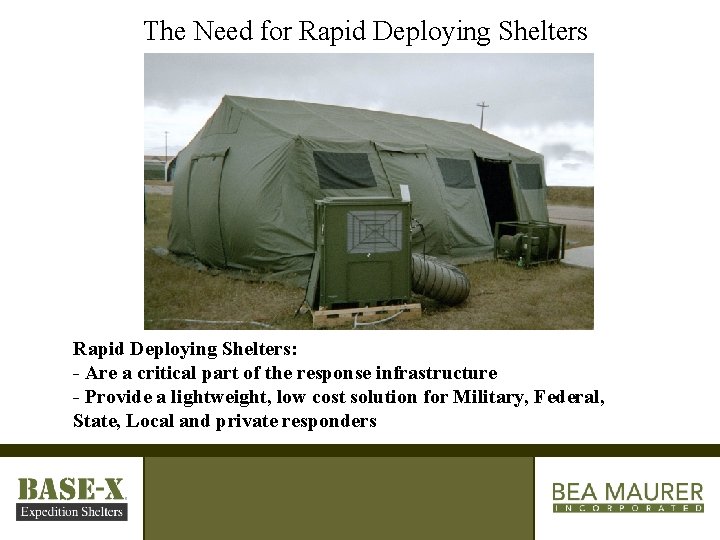 The Need for Rapid Deploying Shelters

Rapid Deploying Shelters:
- Are a critical part of the response infrastructure
- Provide a lightweight, low cost solution for Military, Federal, State, Local and private responders

BASE-X
Expedition Shelters

BEA MAURER
INCORPORATED